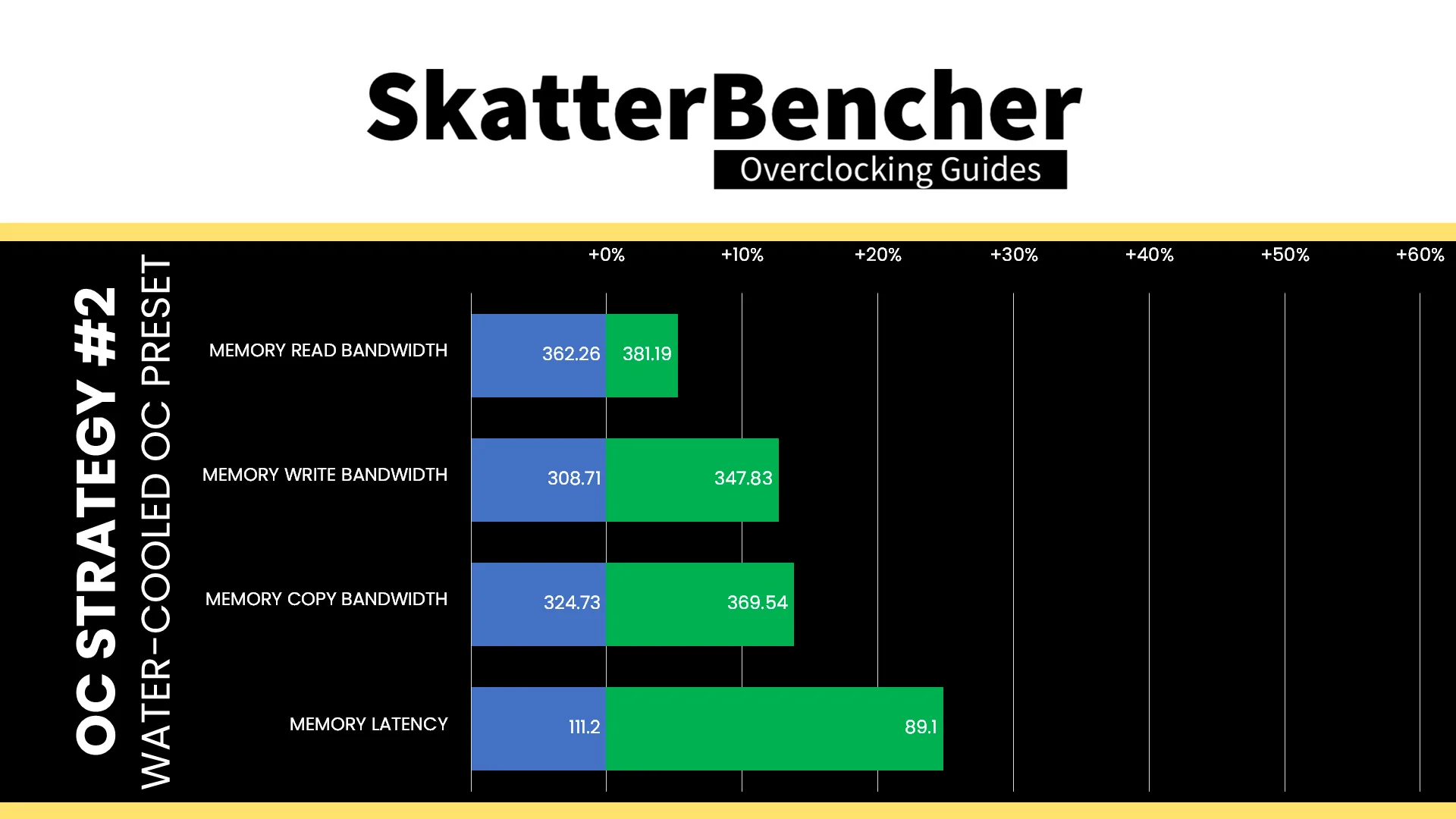 SkatterBencher
Overclocking Guides

OC STRATEGY #2
WATER-COOLED OC PRESET

+0% +10% +20% +30% +40% +50% +60%

MEMORY READ BANDWIDTH 362.26 381.19

MEMORY WRITE BANDWIDTH 308.71 347.83

MEMORY COPY BANDWIDTH 324.73 369.54

MEMORY LATENCY 111.2 89.1